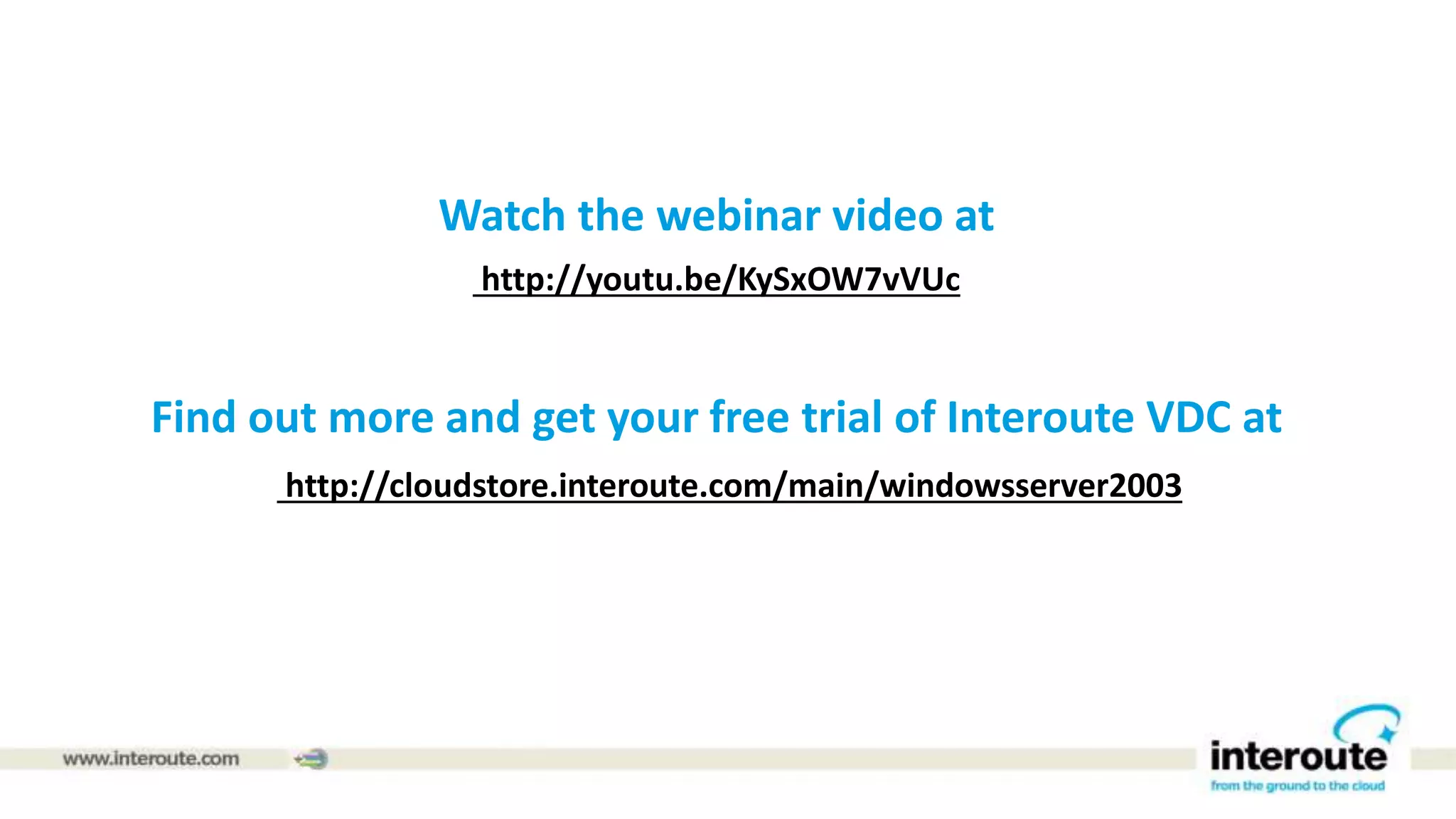 Watch the webinar video at

http://youtu.be/KySxOW7vVUc

Find out more and get your free trial of Interoute VDC at

http://cloudstore.interoute.com/main/windowsserver2003

www.interoute.com

interoute
from the ground to the cloud